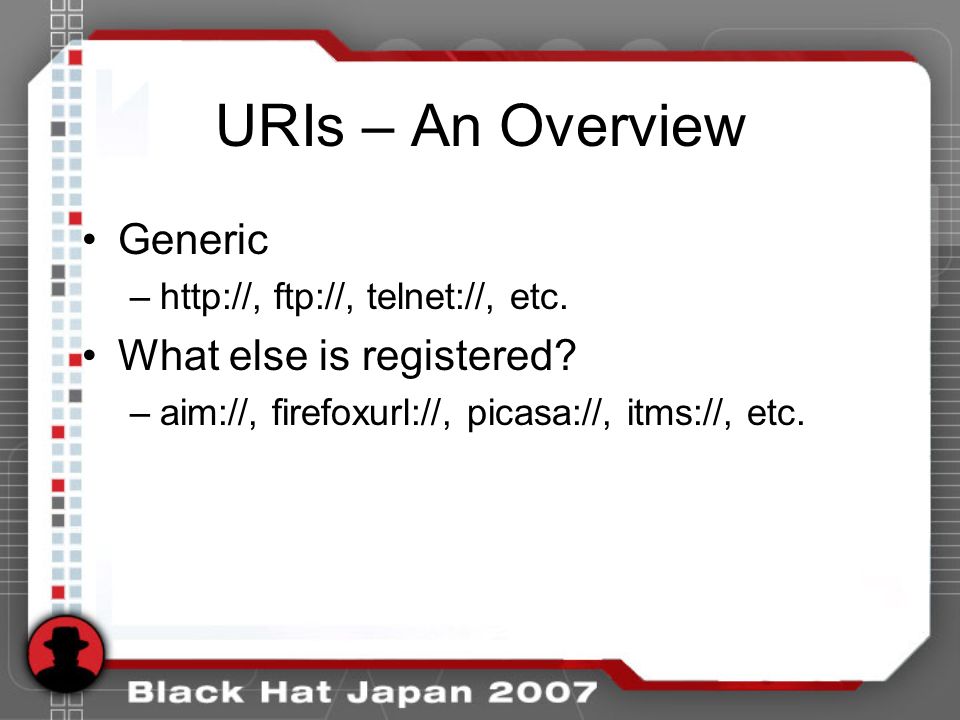 URIs – An Overview

• Generic
– http://, ftp://, telnet://, etc.

• What else is registered?
– aim://, firefoxurl://, picasa://, itms://, etc.

Black Hat Japan 2007